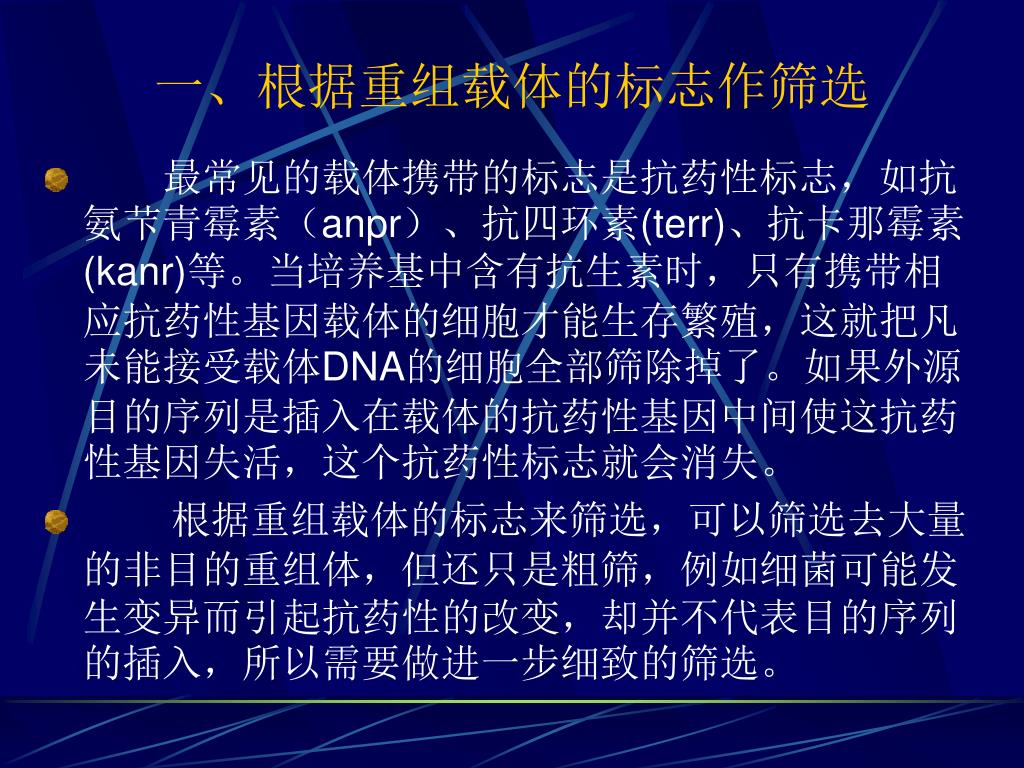 一、根据重组载体的标志作筛选

最常见的载体携带的标志是抗药性标志，如抗氨苄青霉素（anpr）、抗四环素(terr)、抗卡那霉素(kanr)等。当培养基中含有抗生素时，只有携带相应抗药性基因载体的细胞才能生存繁殖，这就把凡未能接受载体DNA的细胞全部筛除掉了。如果外源目的序列是插入在载体的抗药性基因中间使这抗药性基因失活，这个抗药性标志就会消失。

根据重组载体的标志来筛选，可以筛选去大量的非目的重组体，但还只是粗筛，例如细菌可能发生变异而引起抗药性的改变，却并不代表目的序列的插入，所以需要做进一步细致的筛选。